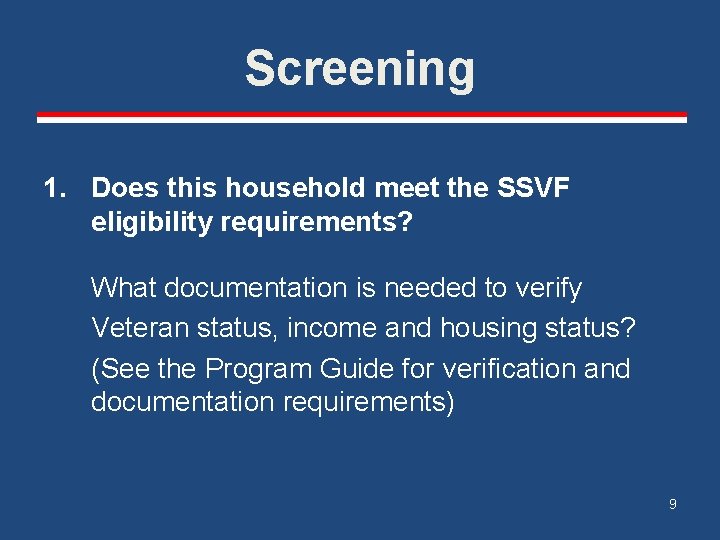 Screening

1. Does this household meet the SSVF eligibility requirements?

What documentation is needed to verify Veteran status, income and housing status?
(See the Program Guide for verification and documentation requirements)

9